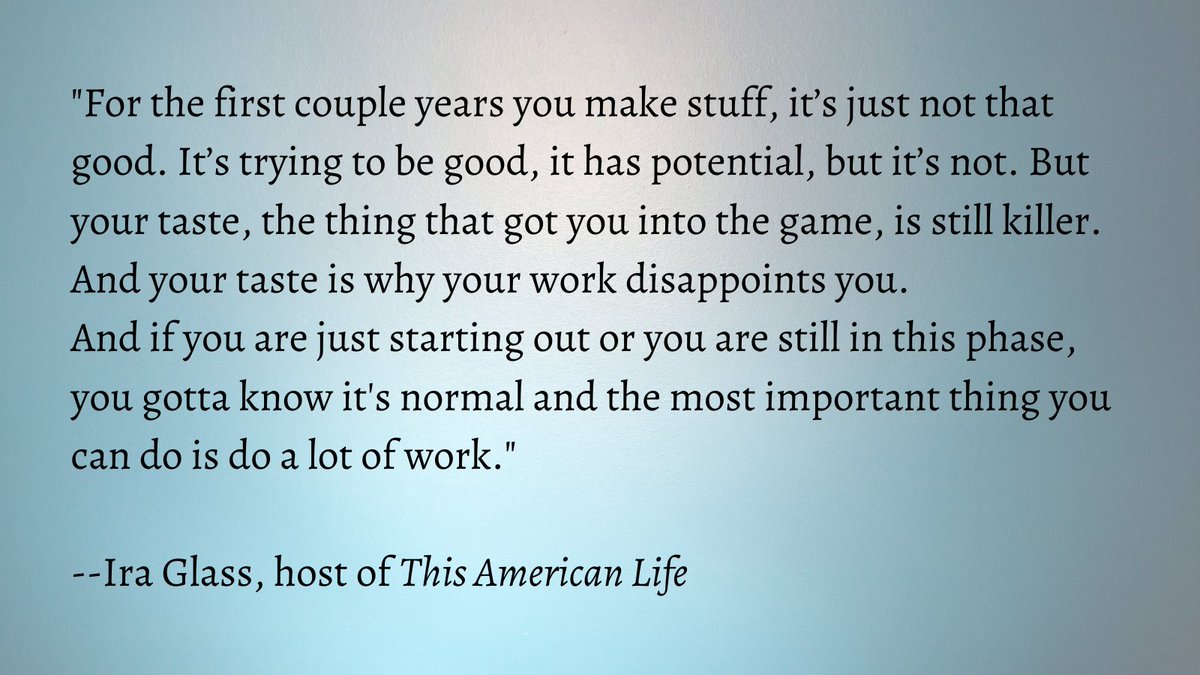 "For the first couple years you make stuff, it’s just not that good. It’s trying to be good, it has potential, but it’s not. But your taste, the thing that got you into the game, is still killer. And your taste is why your work disappoints you.
And if you are just starting out or you are still in this phase, you gotta know it's normal and the most important thing you can do is do a lot of work."

--Ira Glass, host of This American Life